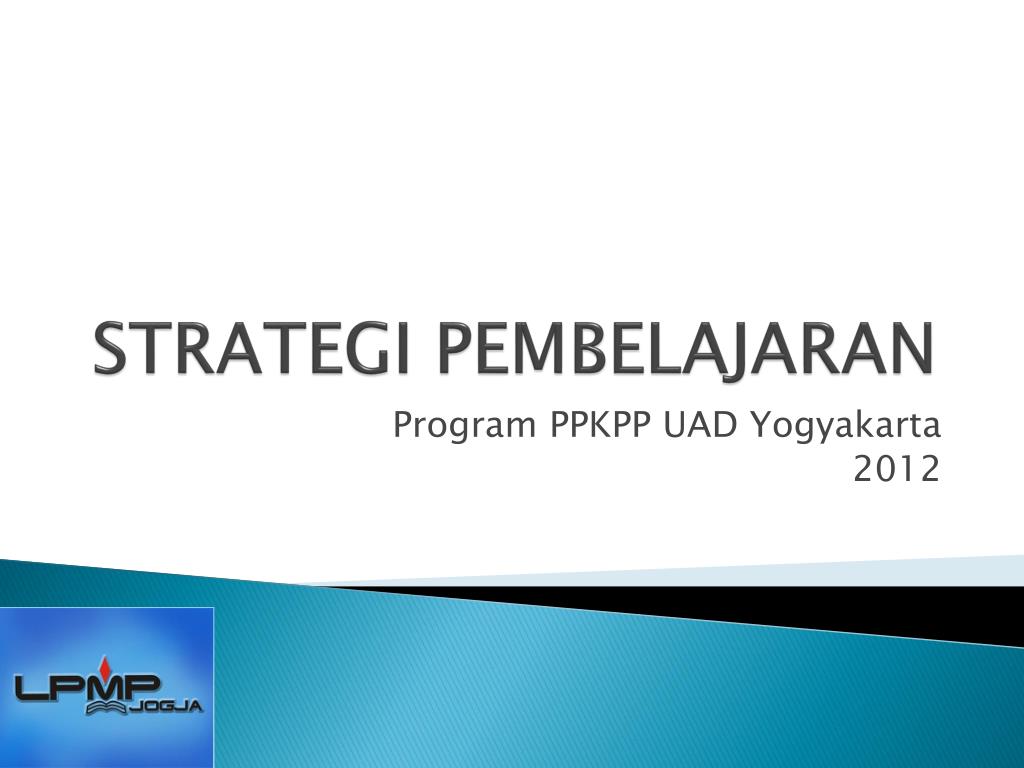 STRATEGI PEMBELAJARAN

Program PPKPP UAD Yogyakarta
2012

LPMP
JOGJA